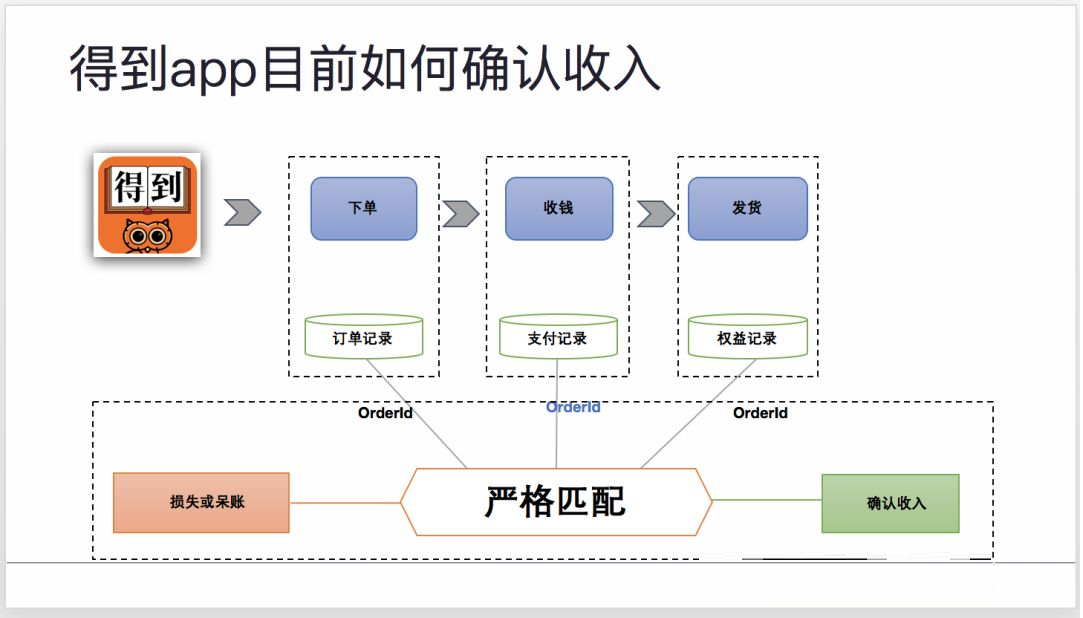 得到app目前如何确认收入

得到

下单

收钱

发货

订单记录

支付记录

权益记录

OrderId

OrderId

OrderId

损失或呆账

严格匹配

确认收入